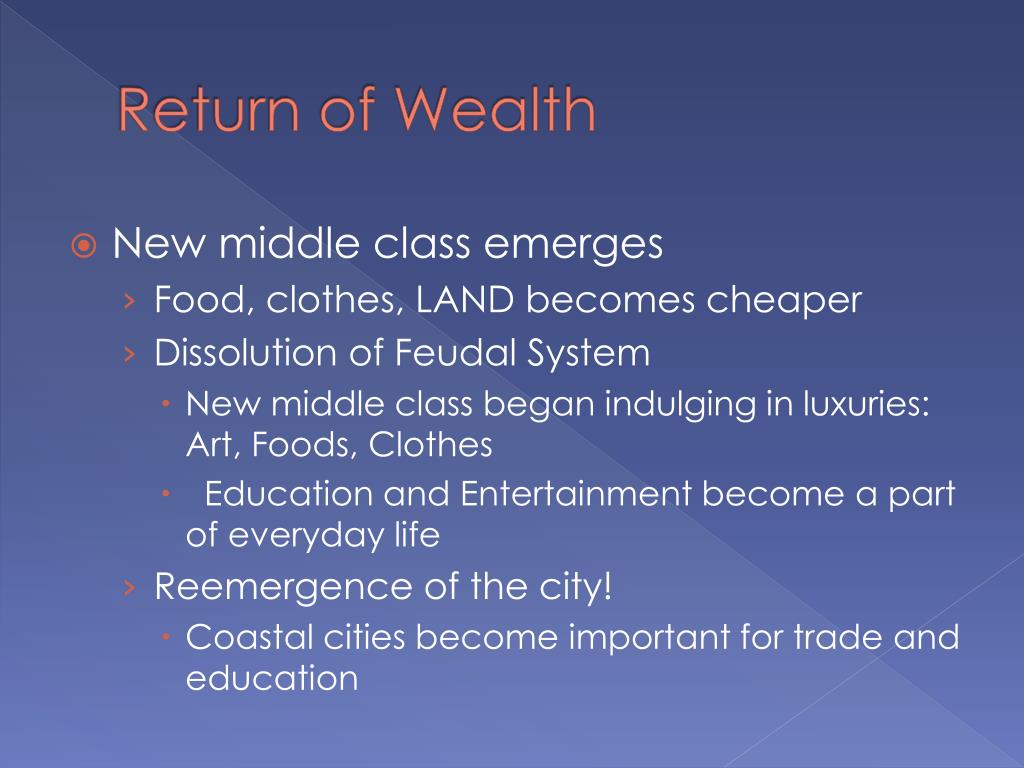 Return of Wealth

New middle class emerges
› Food, clothes, LAND becomes cheaper
› Dissolution of Feudal System
• New middle class began indulging in luxuries: Art, Foods, Clothes
• Education and Entertainment become a part of everyday life
› Reemergence of the city!
• Coastal cities become important for trade and education